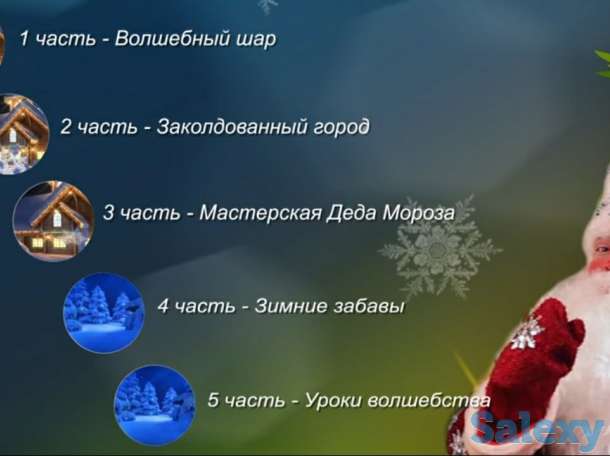 1 часть - Волшебный шар

2 часть - Заколдованный город

3 часть - Мастерская Деда Мороза

4 часть - Зимние забавы

5 часть - Уроки волшебства

Salexy